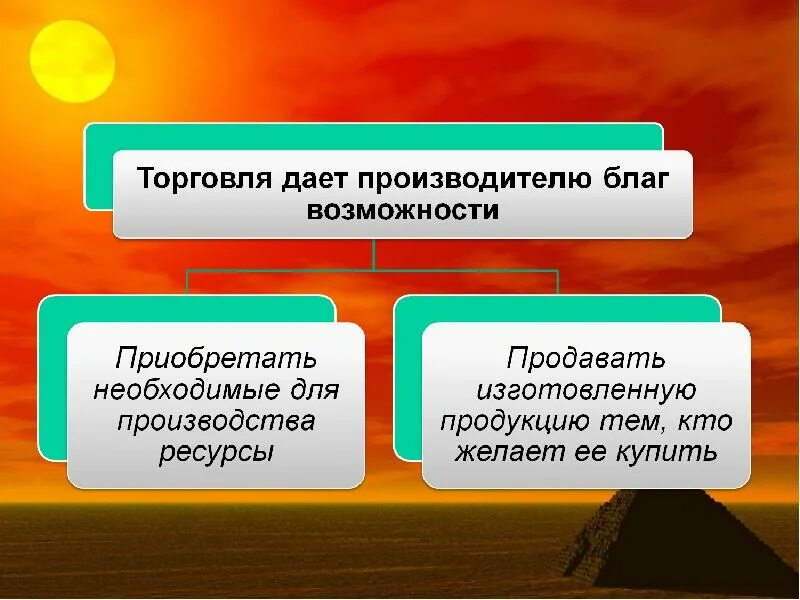 Торговля дает производителю благ возможности

Приобретать необходимые для производства ресурсы

Продавать изготовленную продукцию тем, кто желает ее купить